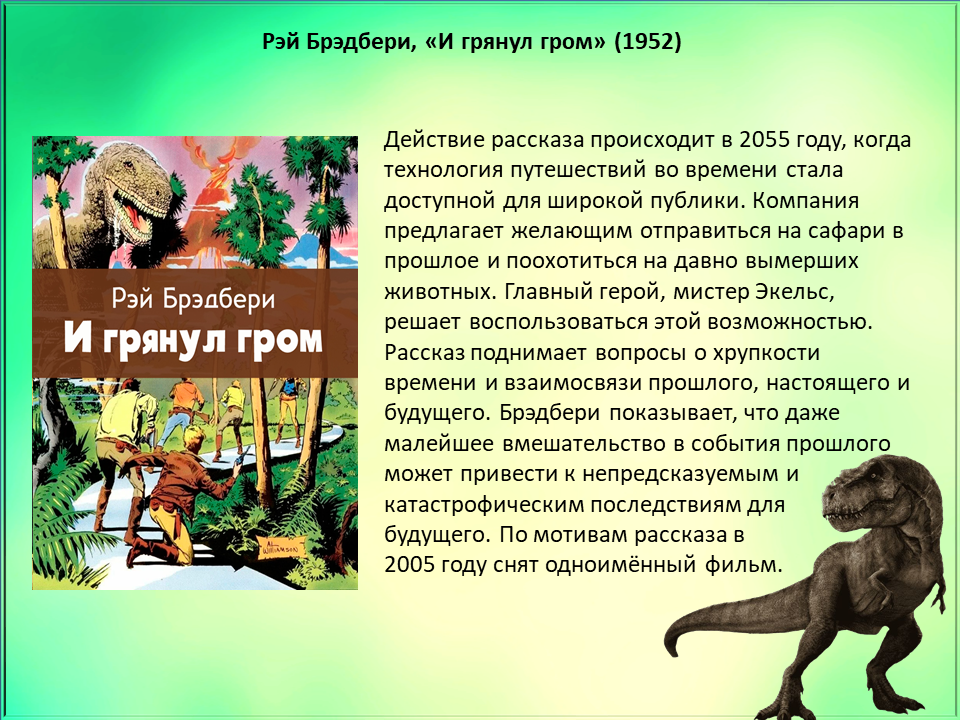 Рэй Брэдбери, «И грянул гром» (1952)

Рэй Брэдбери
И грянул гром

AL WILLIAMSON

Действие рассказа происходит в 2055 году, когда технология путешествий во времени стала доступной для широкой публики. Компания предлагает желающим отправиться на сафари в прошлое и поохотиться на давно вымерших животных. Главный герой, мистер Экельс, решает воспользоваться этой возможностью. Рассказ поднимает вопросы о хрупкости времени и взаимосвязи прошлого, настоящего и будущего. Брэдбери показывает, что даже малейшее вмешательство в события прошлого может привести к непредсказуемым и катастрофическим последствиям для будущего. По мотивам рассказа в 2005 году снят одноимённый фильм.